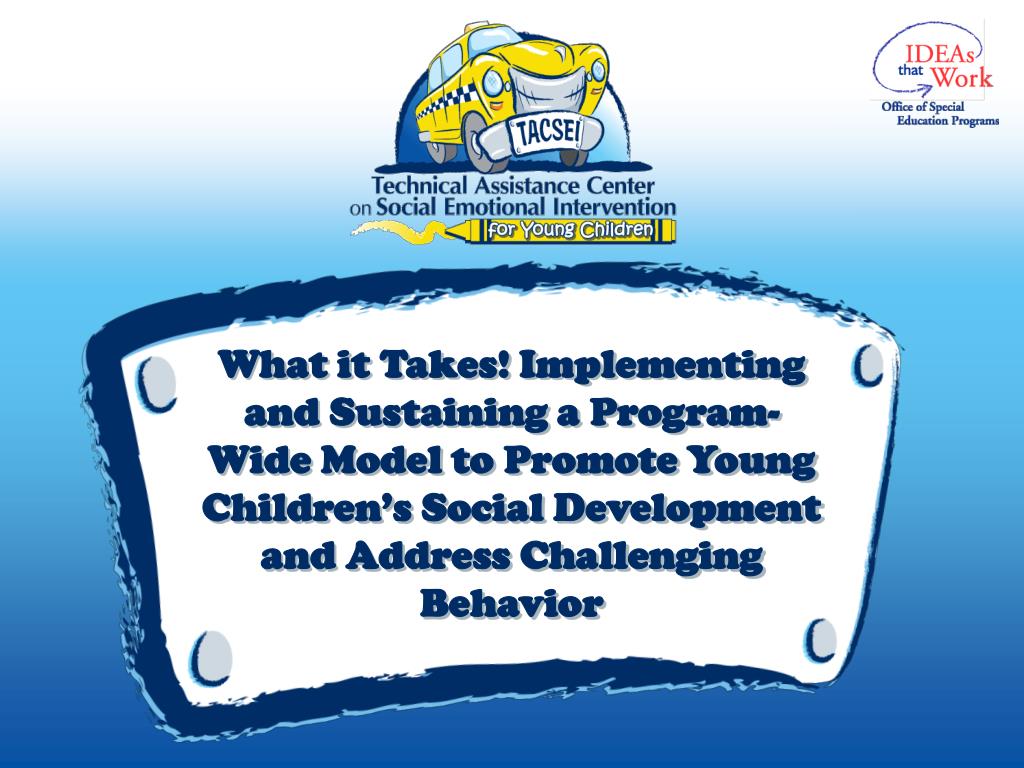 TACSEI

Technical Assistance Center on Social Emotional Intervention for Young Children

IDEAs that Work

Office of Special Education Programs

What it Takes! Implementing and Sustaining a Program-Wide Model to Promote Young Children's Social Development and Address Challenging Behavior